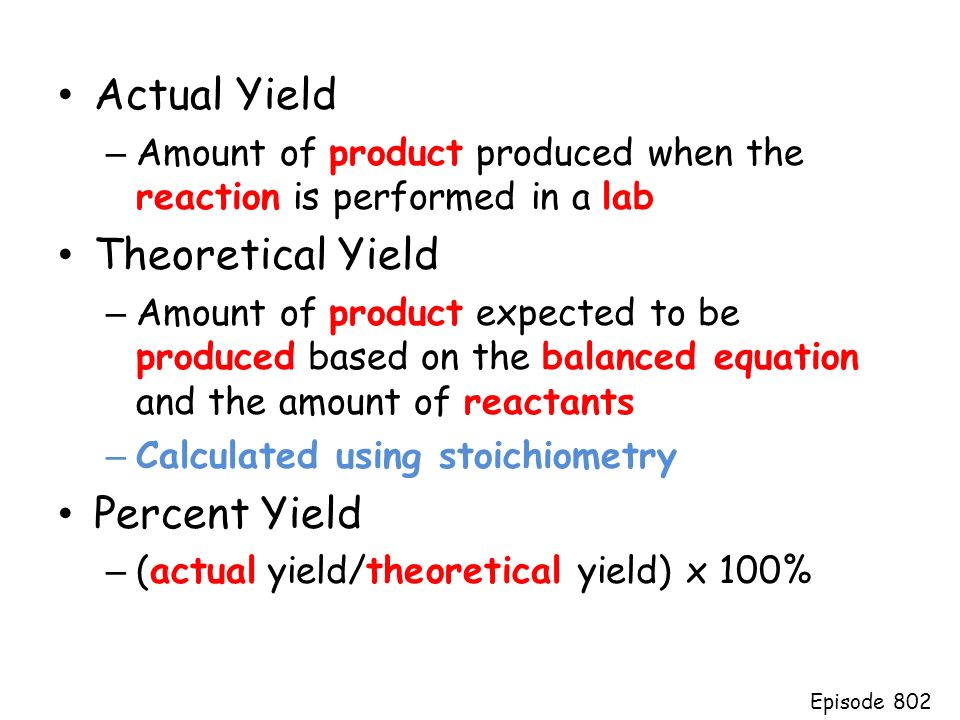 • Actual Yield

– Amount of product produced when the reaction is performed in a lab

• Theoretical Yield

– Amount of product expected to be produced based on the balanced equation and the amount of reactants

– Calculated using stoichiometry

• Percent Yield

– (actual yield/theoretical yield) x 100%

Episode 802